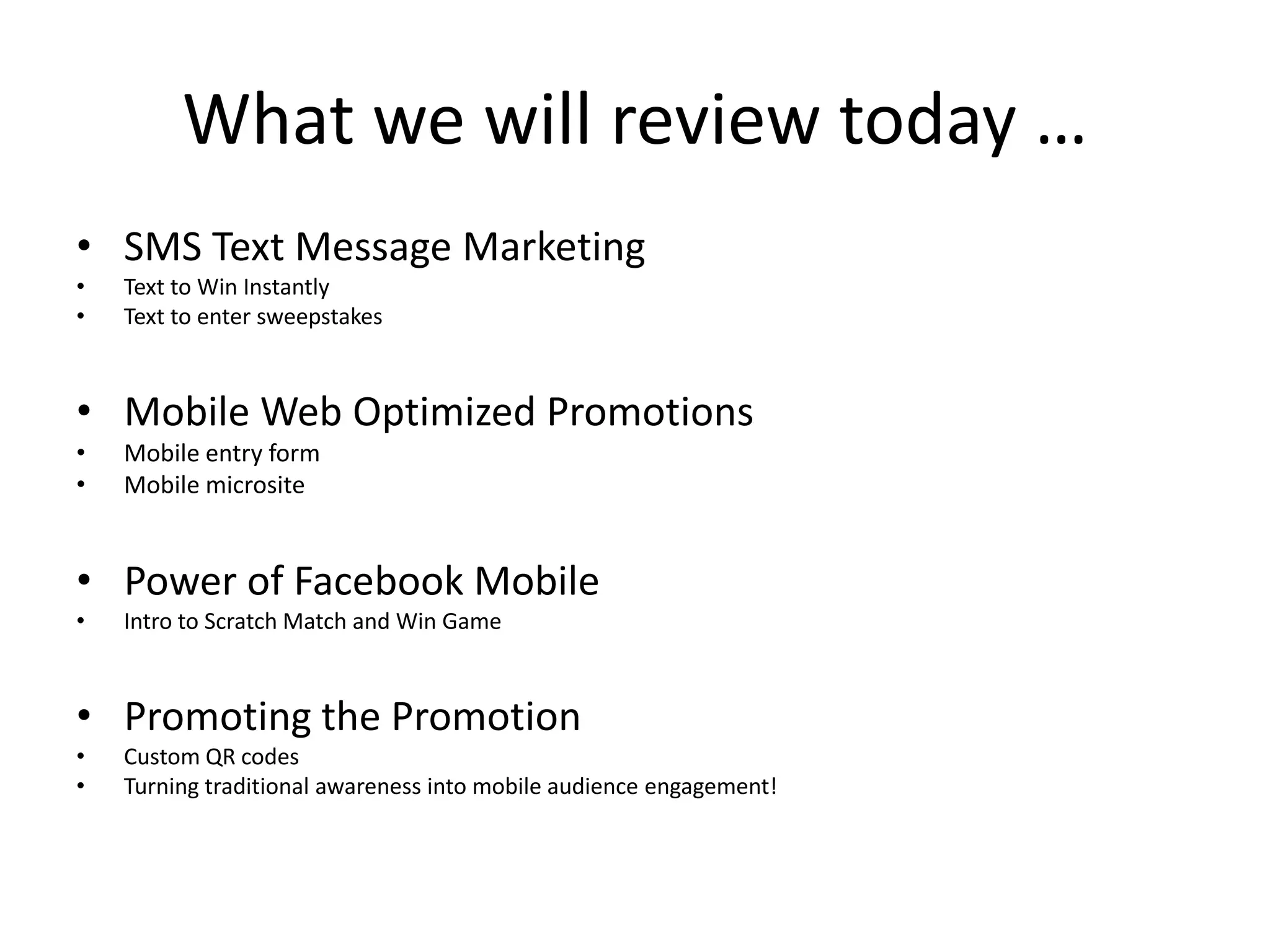 What we will review today …

• SMS Text Message Marketing
• Text to Win Instantly
• Text to enter sweepstakes

• Mobile Web Optimized Promotions
• Mobile entry form
• Mobile microsite

• Power of Facebook Mobile
• Intro to Scratch Match and Win Game

• Promoting the Promotion
• Custom QR codes
• Turning traditional awareness into mobile audience engagement!